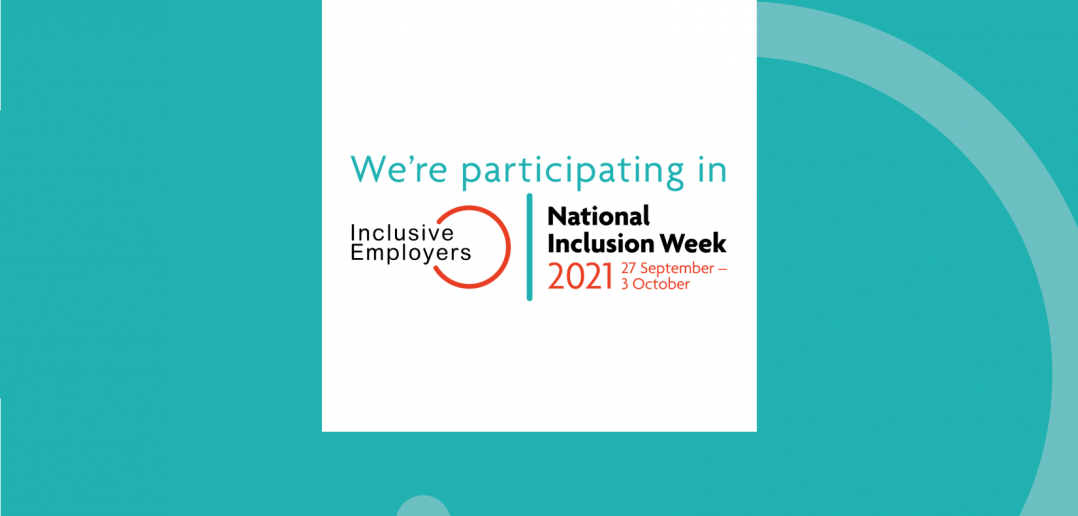 We're participating in

Inclusive Employers

National Inclusion Week

2021 27 September – 3 October